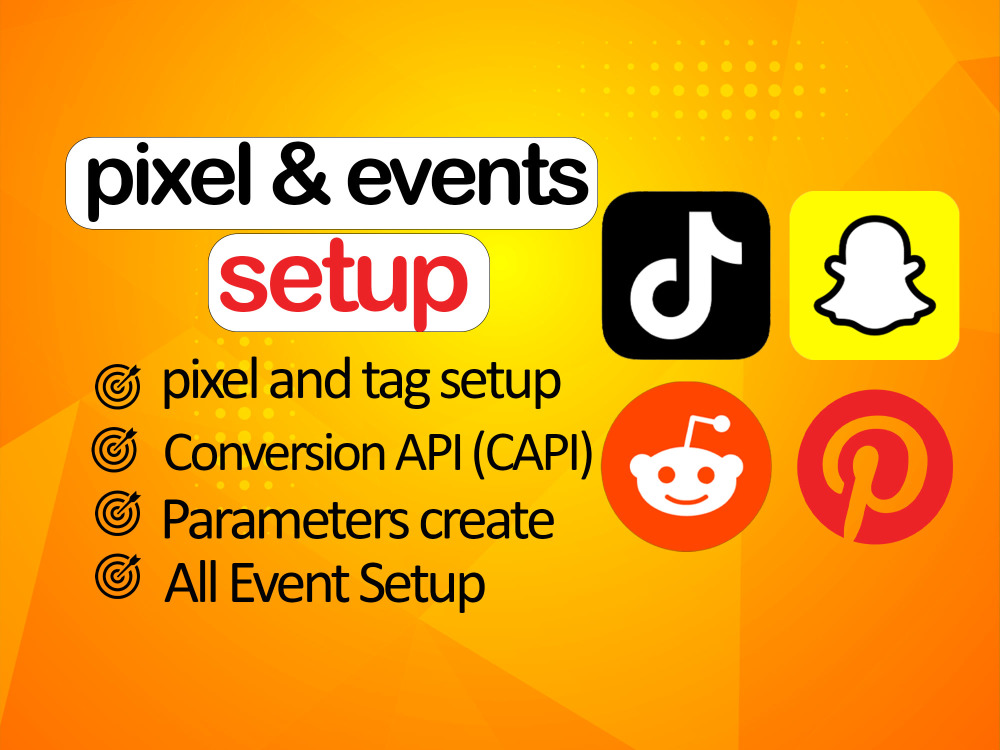 pixel & events
setup

pixel and tag setup
Conversion API (CAPI)
Parameters create
All Event Setup